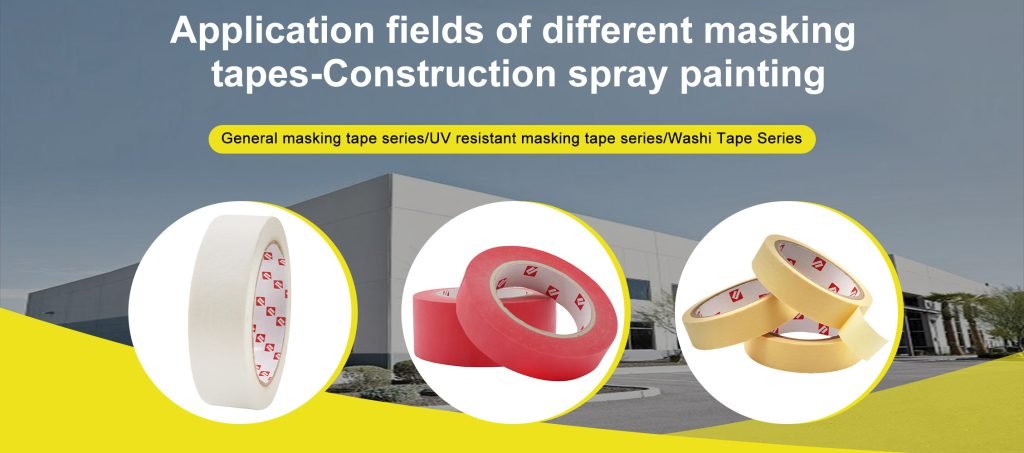 Application fields of different masking tapes-Construction spray painting

General masking tape series/UV resistant masking tape series/Washi Tape Series